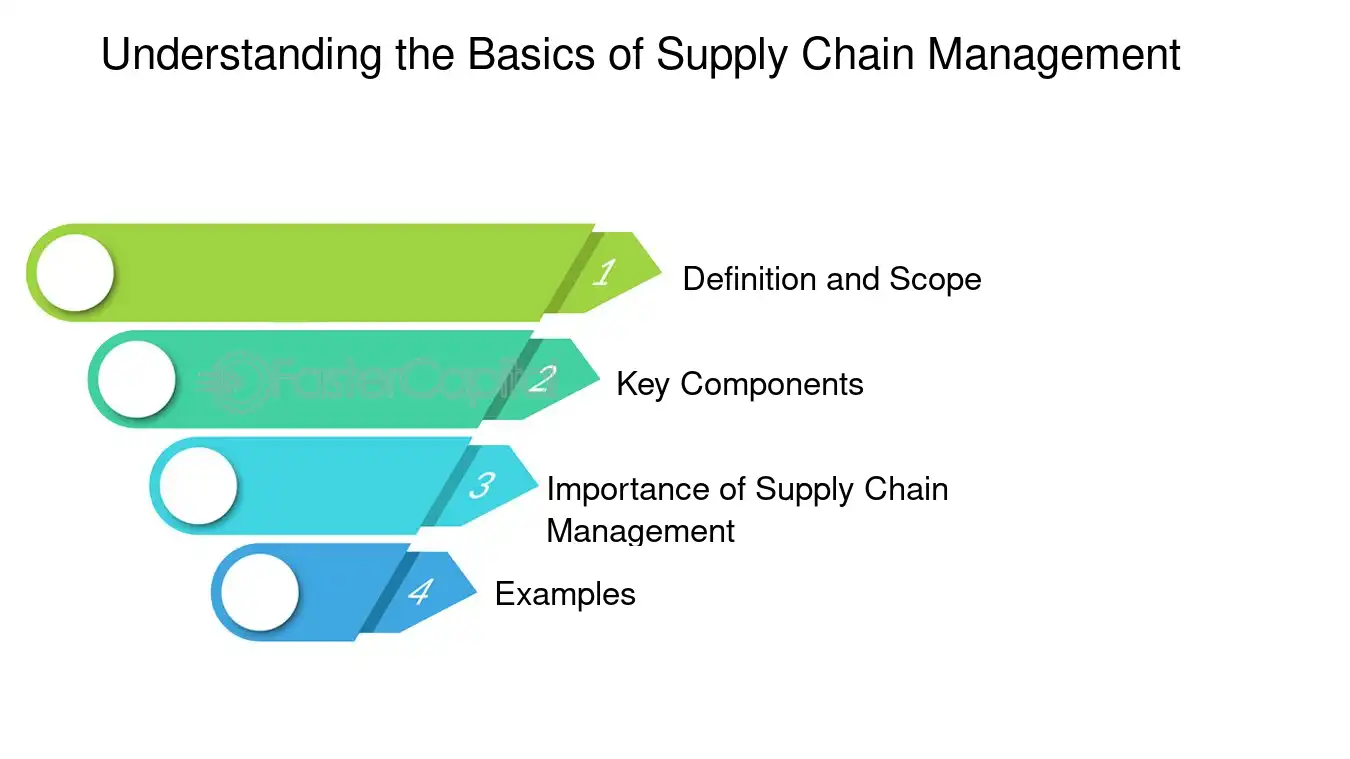 Understanding the Basics of Supply Chain Management

1
Definition and Scope

2
Key Components

3
Importance of Supply Chain Management

4
Examples

FasterCapital